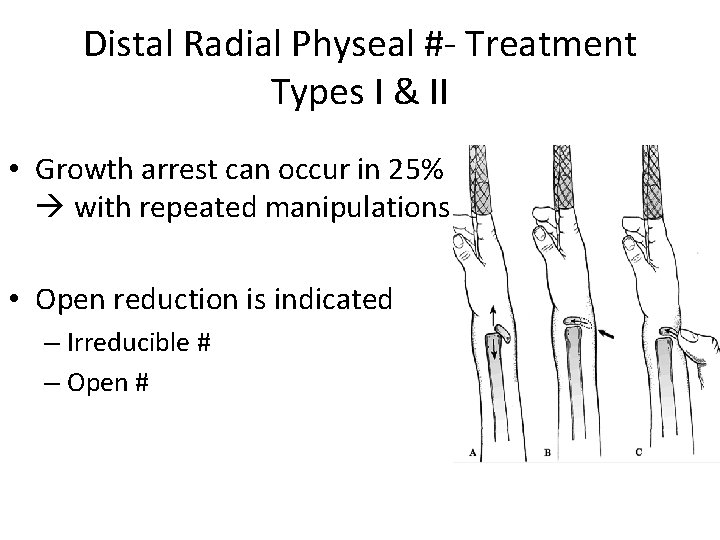 Distal Radial Physeal #- Treatment
Types I & II

• Growth arrest can occur in 25% → with repeated manipulations

• Open reduction is indicated
– Irreducible #
– Open #

A
B
C